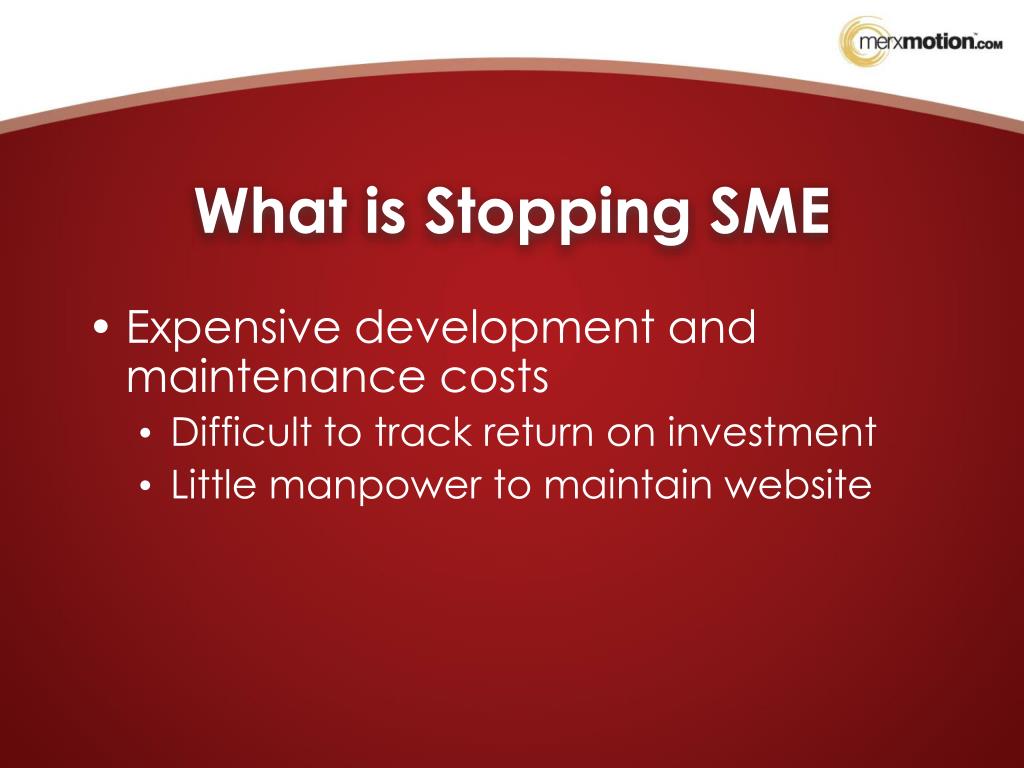 merxmotion.com

What is Stopping SME

• Expensive development and maintenance costs
• Difficult to track return on investment
• Little manpower to maintain website